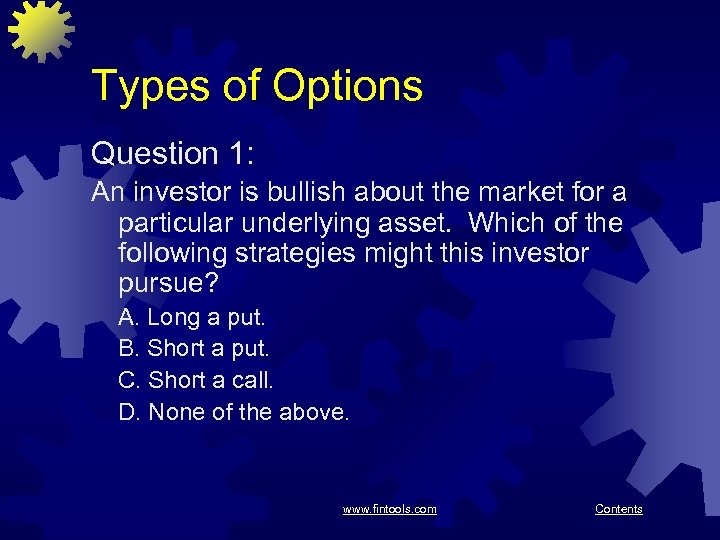 Types of Options

Question 1:

An investor is bullish about the market for a particular underlying asset. Which of the following strategies might this investor pursue?

A. Long a put.

B. Short a put.

C. Short a call.

D. None of the above.

www.fintools.com

Contents